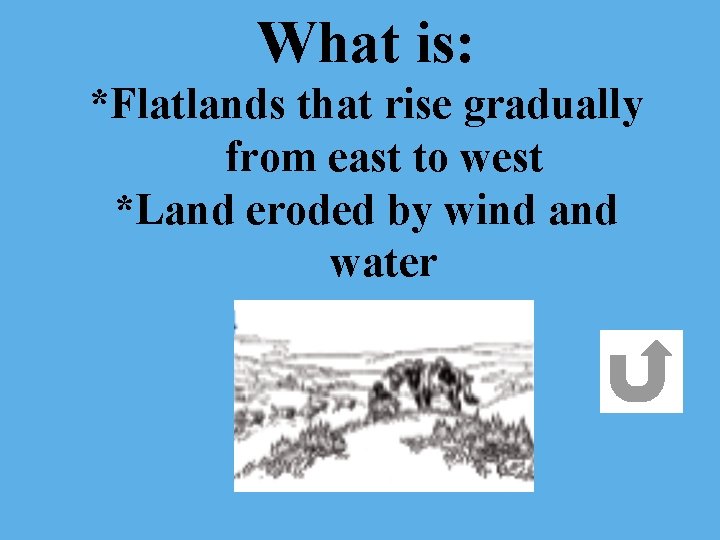 What is:
*Flatlands that rise gradually from east to west
*Land eroded by wind and water